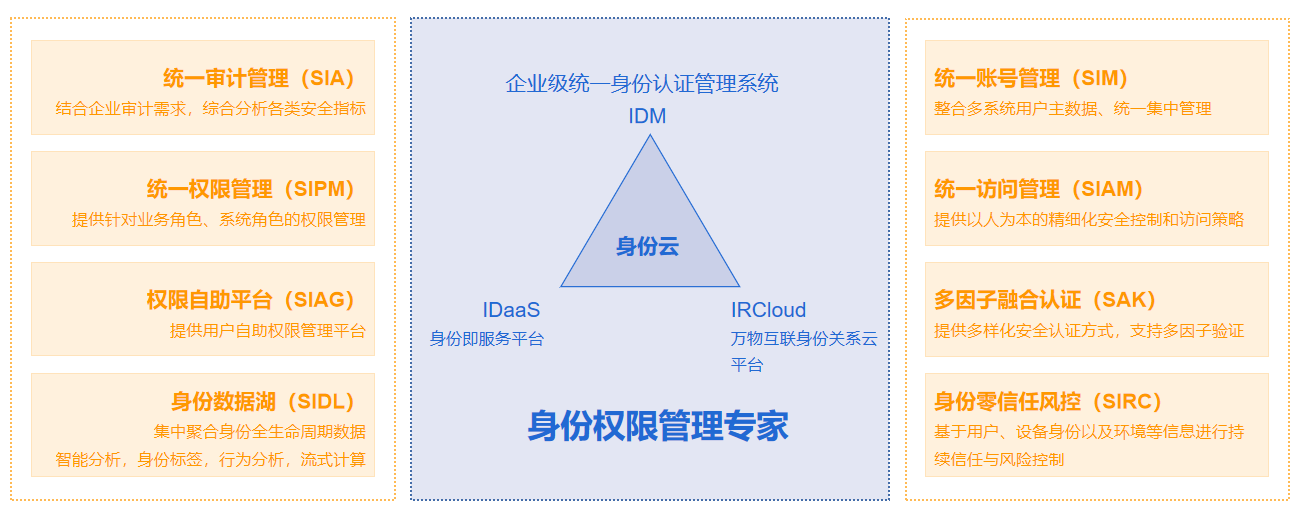 统一审计管理（SIA）
结合企业审计需求，综合分析各类安全指标

统一权限管理（SIPM）
提供针对业务角色、系统角色的权限管理

权限自助平台（SIAG）
提供用户自助权限管理平台

身份数据湖（SIDL）
集中聚合身份全生命周期数据
智能分析，身份标签，行为分析，流式计算

企业级统一身份认证管理系统
IDM

身份云

IDaaS
身份即服务平台

IRCloud
万物互联身份关系云平台

身份权限管理专家

统一账号管理（SIM）
整合多系统用户主数据、统一集中管理

统一访问管理（SIAM）
提供以人为本的精细化安全控制和访问策略

多因子融合认证（SAK）
提供多样化安全认证方式，支持多因子验证

身份零信任风控（SIRC）
基于用户、设备身份以及环境等信息进行持续信任与风险控制